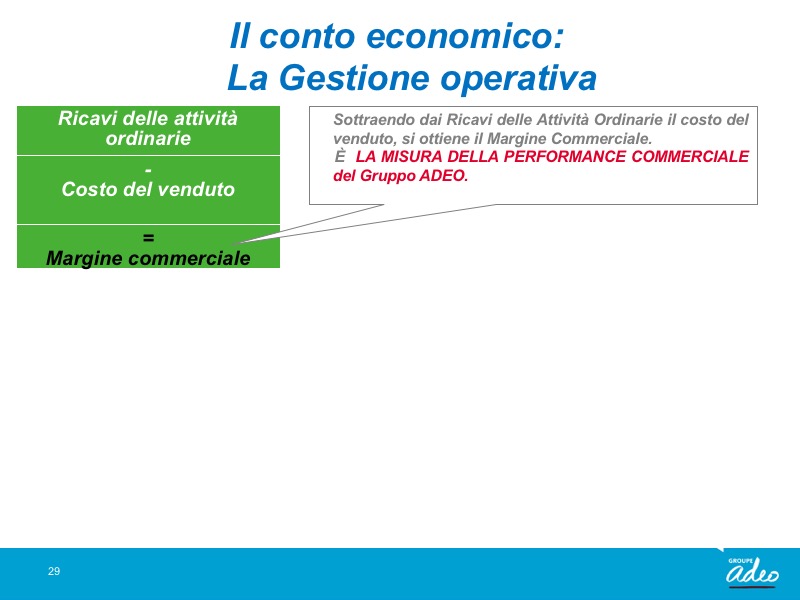 Il conto economico:
La Gestione operativa

Ricavi delle attività ordinarie

-
Costo del venduto

=
Margine commerciale

Sottraendo dai Ricavi delle Attività Ordinarie il costo del venduto, si ottiene il Margine Commerciale.
È LA MISURA DELLA PERFORMANCE COMMERCIALE del Gruppo ADEO.

29

GROUPE
adeo